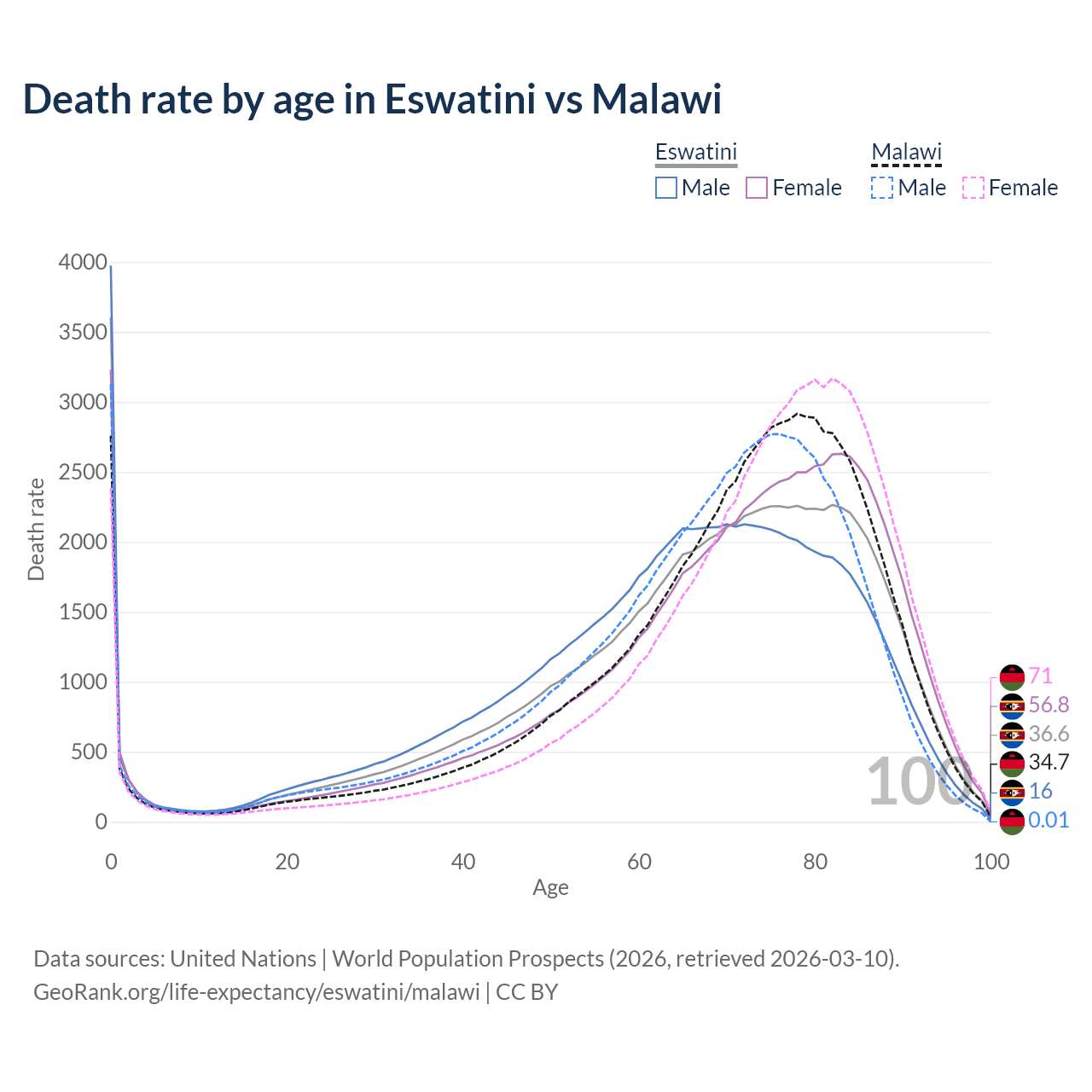 Death rate by age in Eswatini vs Malawi

Eswatini
Male Female

Malawi
Male Female

Death rate

4000
3500
3000
2500
2000
1500
1000
500
0

0 20 40 60 80 100

Age

100

71
56.8
36.6
34.7
16
0.01

Data sources: United Nations | World Population Prospects (2026, retrieved 2026-03-10).
GeoRank.org/life-expectancy/eswatini/malawi | CC BY